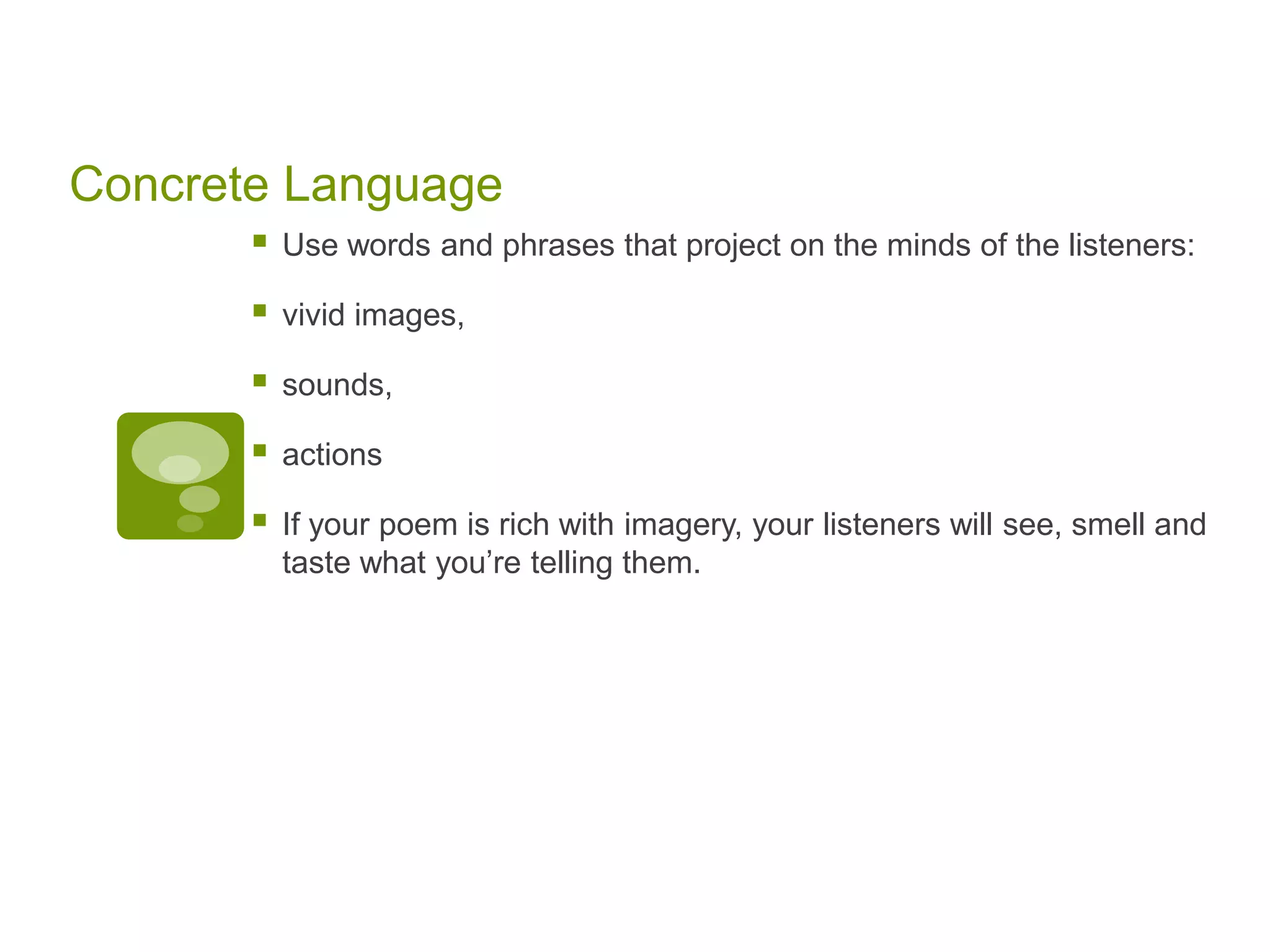 Concrete Language

- Use words and phrases that project on the minds of the listeners:
- vivid images,
- sounds,
- actions
- If your poem is rich with imagery, your listeners will see, smell and taste what you’re telling them.